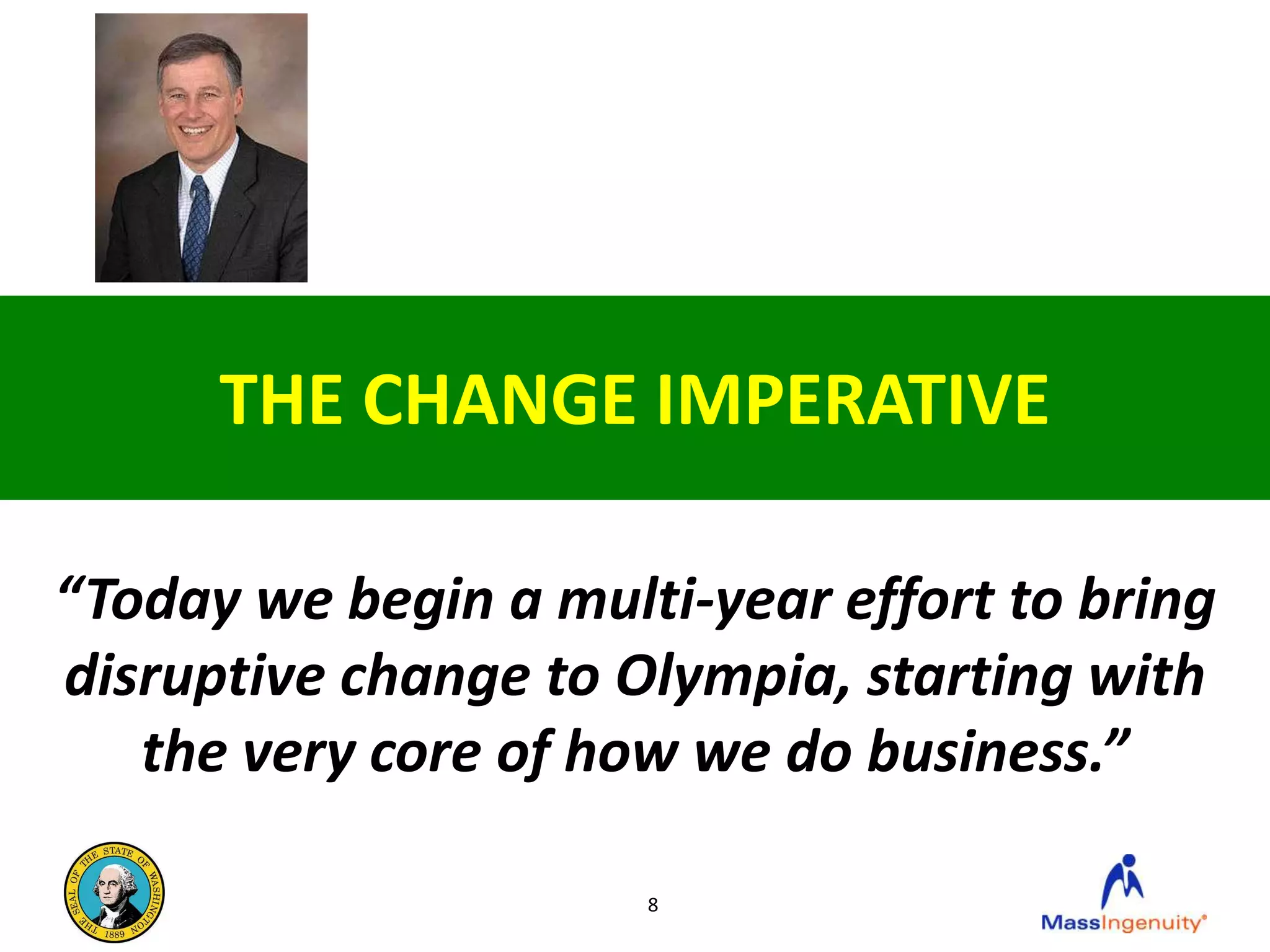 THE CHANGE IMPERATIVE

“Today we begin a multi-year effort to bring disruptive change to Olympia, starting with the very core of how we do business.”

THE SEAL OF THE STATE OF WASHINGTON 1889

8

MassIngenuity®